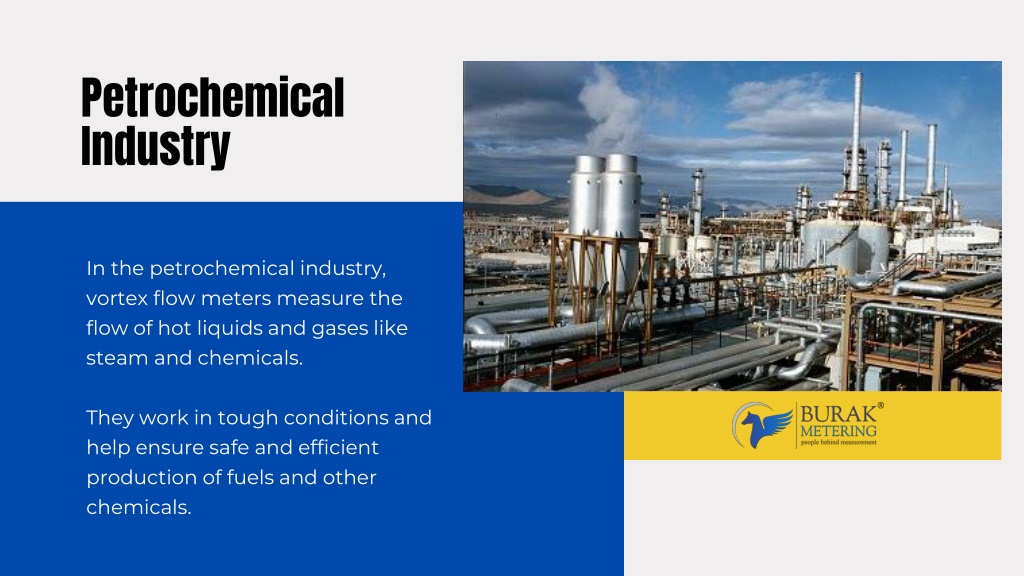 Petrochemical Industry

In the petrochemical industry, vortex flow meters measure the flow of hot liquids and gases like steam and chemicals.

They work in tough conditions and help ensure safe and efficient production of fuels and other chemicals.

BURAK®
METERING
people behind measurement